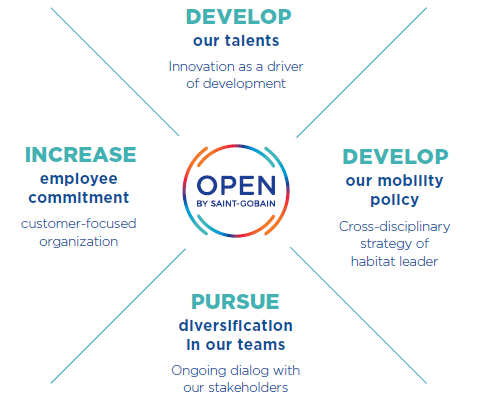 DEVELOP
our talents

Innovation as a driver of development

INCREASE
employee commitment

customer-focused organization

OPEN
BY SAINT-GOBAIN

DEVELOP
our mobility policy

Cross-disciplinary strategy of habitat leader

PURSUE
diversification in our teams

Ongoing dialog with our stakeholders